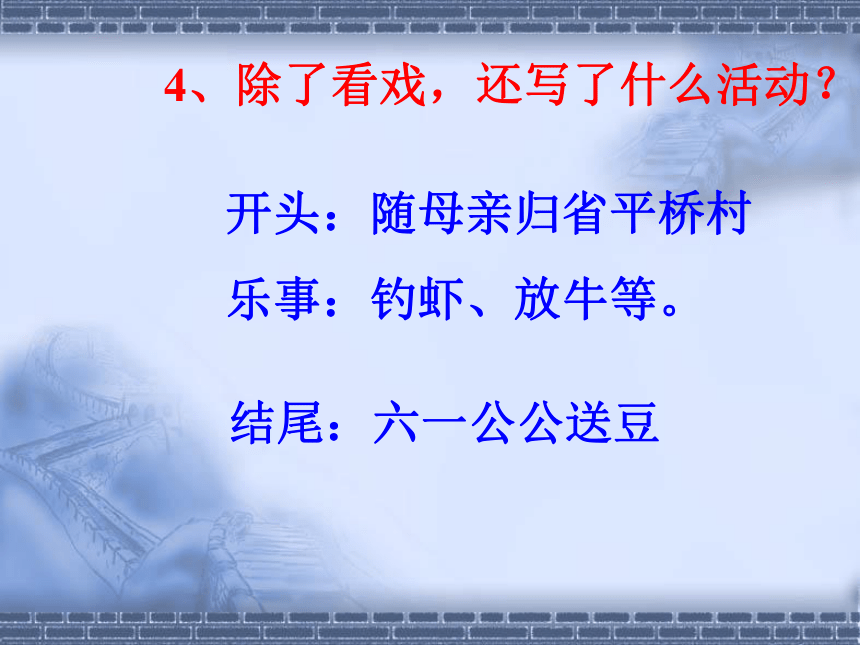 4、除了看戏，还写了什么活动?

开头：随母亲归省平桥村

乐事：钓虾、放牛等。

结尾：六一公公送豆